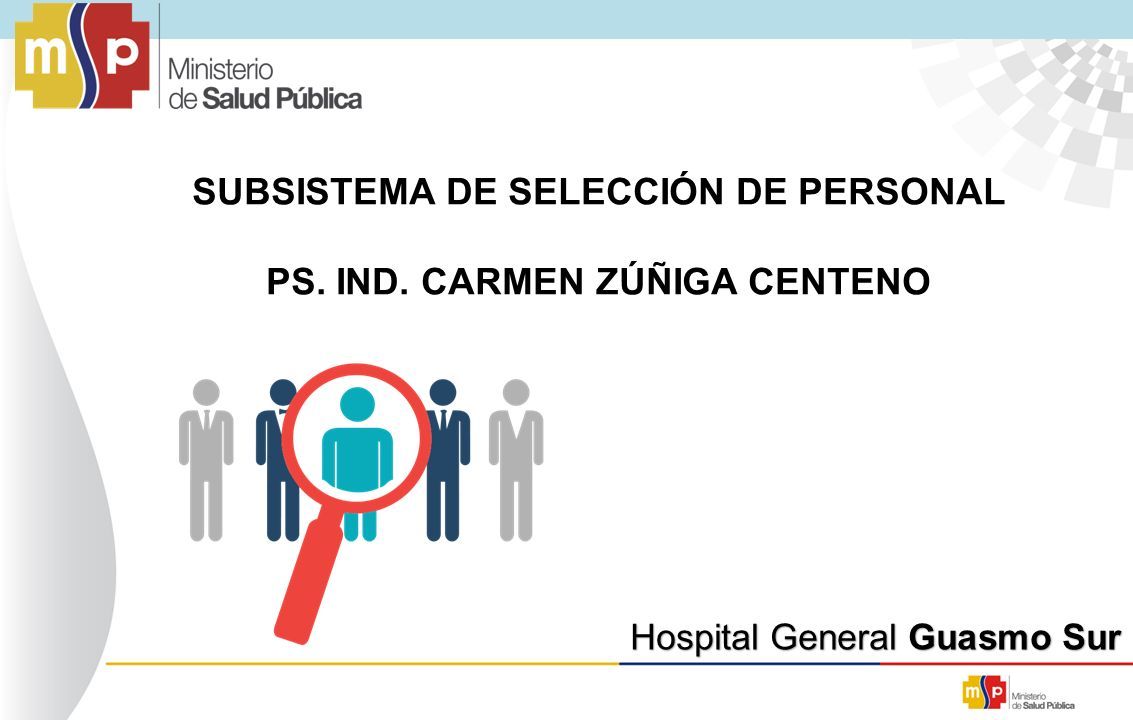 msp Ministerio de Salud Pública

SUBSISTEMA DE SELECCIÓN DE PERSONAL

PS. IND. CARMEN ZÚÑIGA CENTENO

Hospital General Guasmo Sur

msp Ministerio de Salud Pública